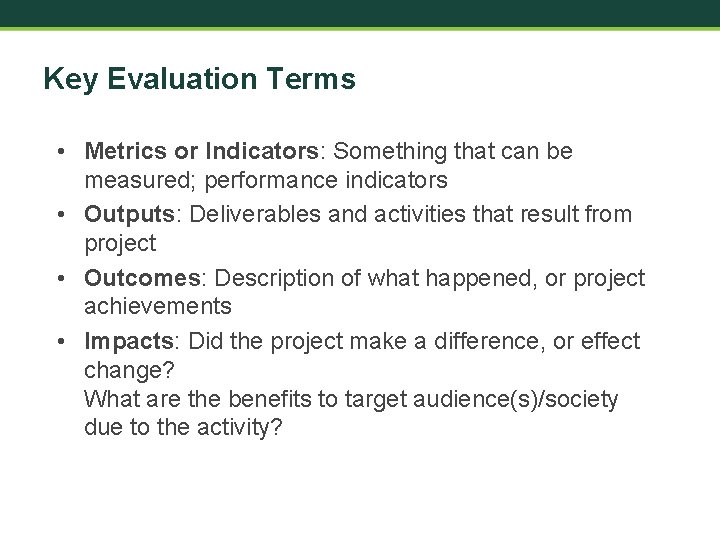 Key Evaluation Terms

• Metrics or Indicators: Something that can be measured; performance indicators

• Outputs: Deliverables and activities that result from project

• Outcomes: Description of what happened, or project achievements

• Impacts: Did the project make a difference, or effect change?
What are the benefits to target audience(s)/society due to the activity?